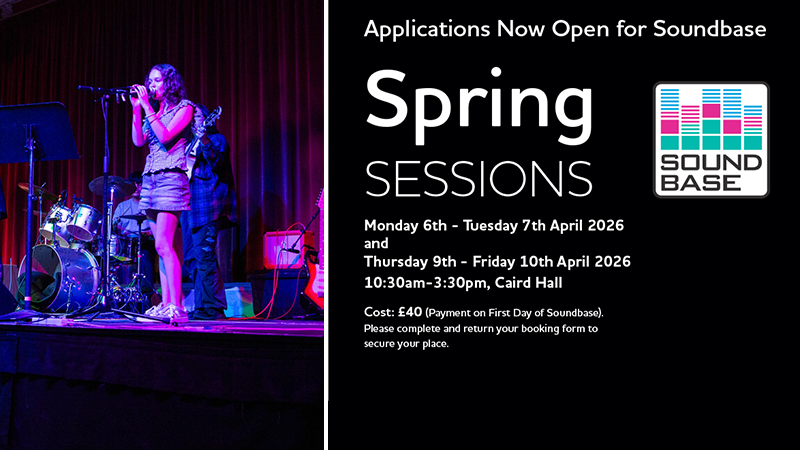 Applications Now Open for Soundbase

Spring
SESSIONS

SOUND BASE

Monday 6th - Tuesday 7th April 2026
and
Thursday 9th - Friday 10th April 2026
10:30am-3:30pm, Caird Hall

Cost: £40 (Payment on First Day of Soundbase).
Please complete and return your booking form to secure your place.